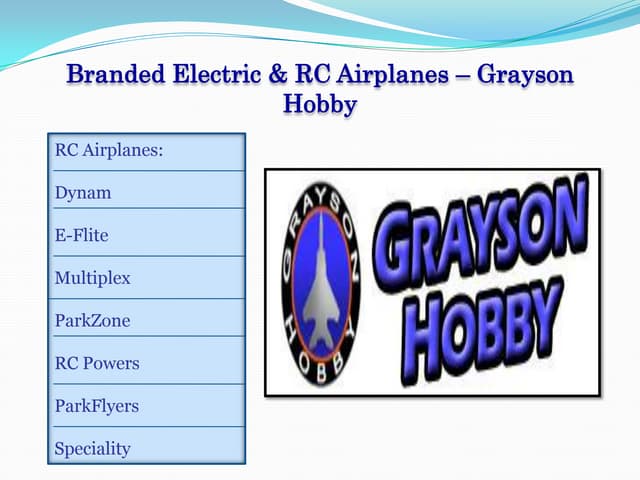 Branded Electric & RC Airplanes – Grayson Hobby

| RC Airplanes: |
|---|
| Dynam |
| E-Flite |
| Multiplex |
| ParkZone |
| RC Powers |
| ParkFlyers |
| Speciality |

GRAYSON HOBBY

GRAYSON HOBBY